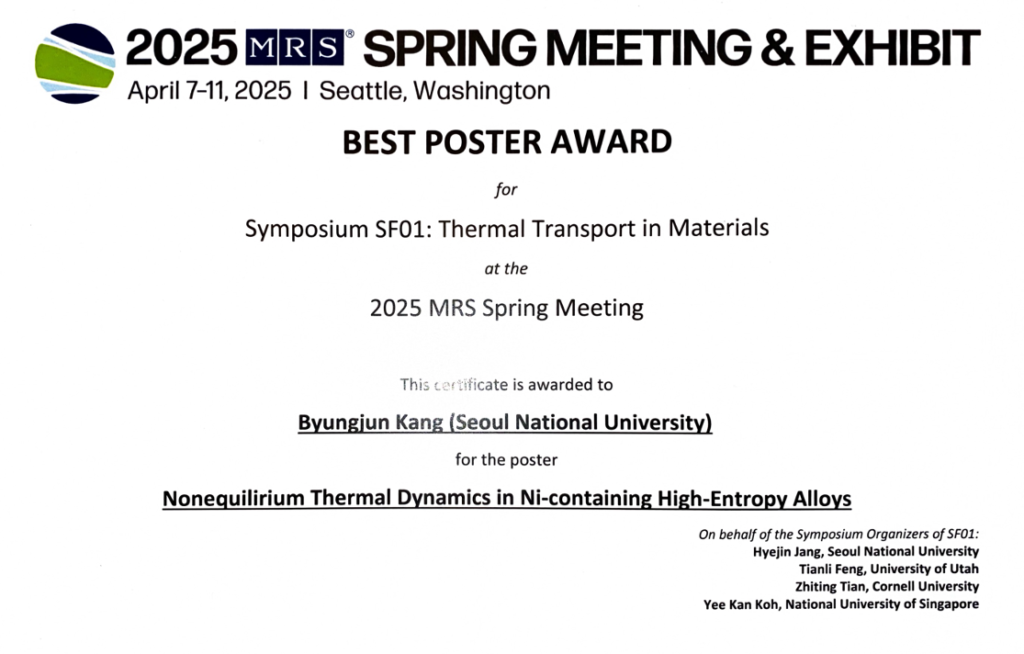 2025 MRS® SPRING MEETING & EXHIBIT
April 7-11, 2025 | Seattle, Washington

BEST POSTER AWARD

for

Symposium SF01: Thermal Transport in Materials

at the

2025 MRS Spring Meeting

This certificate is awarded to

Byungjun Kang (Seoul National University)

for the poster

Nonequilirium Thermal Dynamics in Ni-containing High-Entropy Alloys

On behalf of the Symposium Organizers of SF01:
Hyejin Jang, Seoul National University
Tianli Feng, University of Utah
Zhiting Tian, Cornell University
Yee Kan Koh, National University of Singapore